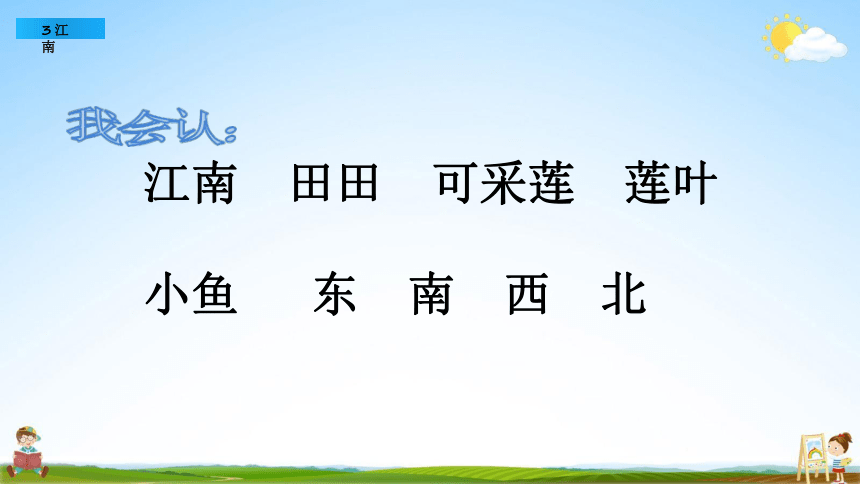 3 江南

我会认：

江南 田田 可采莲 莲叶

小鱼 东 南 西 北